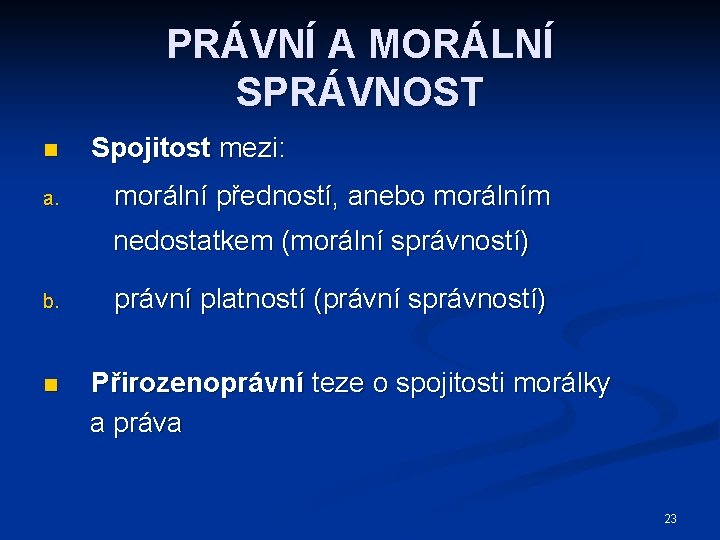 PRÁVNÍ A MORÁLNÍ SPRÁVNOST

Spojitost mezi:

a. morální předností, anebo morálním nedostatkem (morální správností)

b. právní platností (právní správností)

Přirozenoprávní teze o spojitosti morálky a práva

23